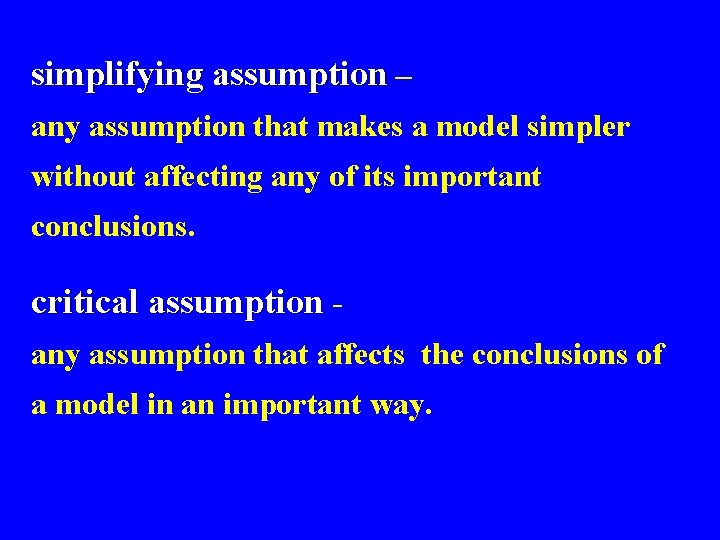 simplifying assumption –

any assumption that makes a model simpler without affecting any of its important conclusions.

critical assumption -

any assumption that affects the conclusions of a model in an important way.